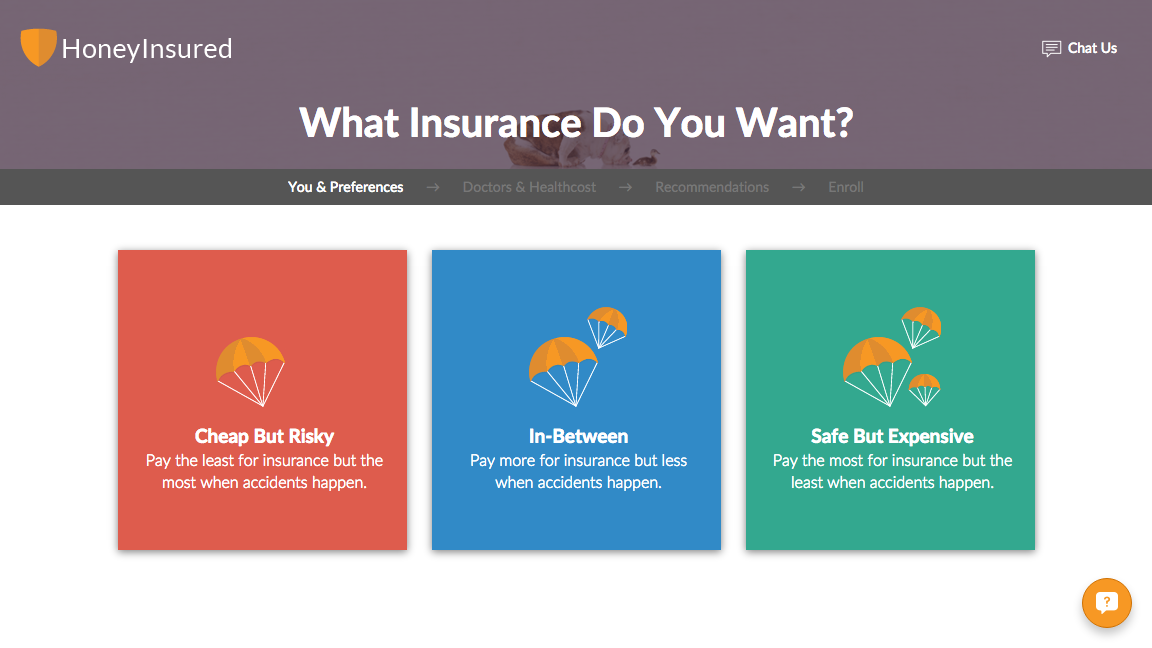 HoneyInsured

Chat Us

What Insurance Do You Want?

You & Preferences → Doctors & Healthcost → Recommendations → Enroll

Cheap But Risky
Pay the least for insurance but the most when accidents happen.

In-Between
Pay more for insurance but less when accidents happen.

Safe But Expensive
Pay the most for insurance but the least when accidents happen.

?